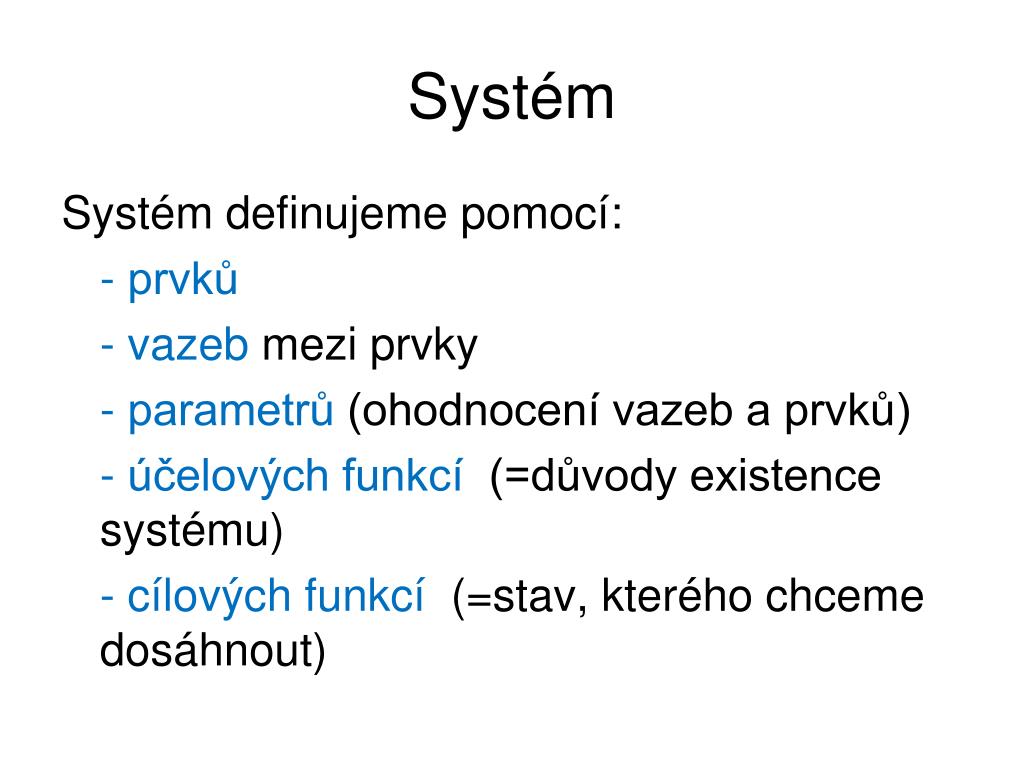 Systém

Systém definujeme pomocí:

- prvků

- vazeb mezi prvky

- parametrů (ohodnocení vazeb a prvků)

- účelových funkcí (=důvody existence systému)

- cílových funkcí (=stav, kterého chceme dosáhnout)